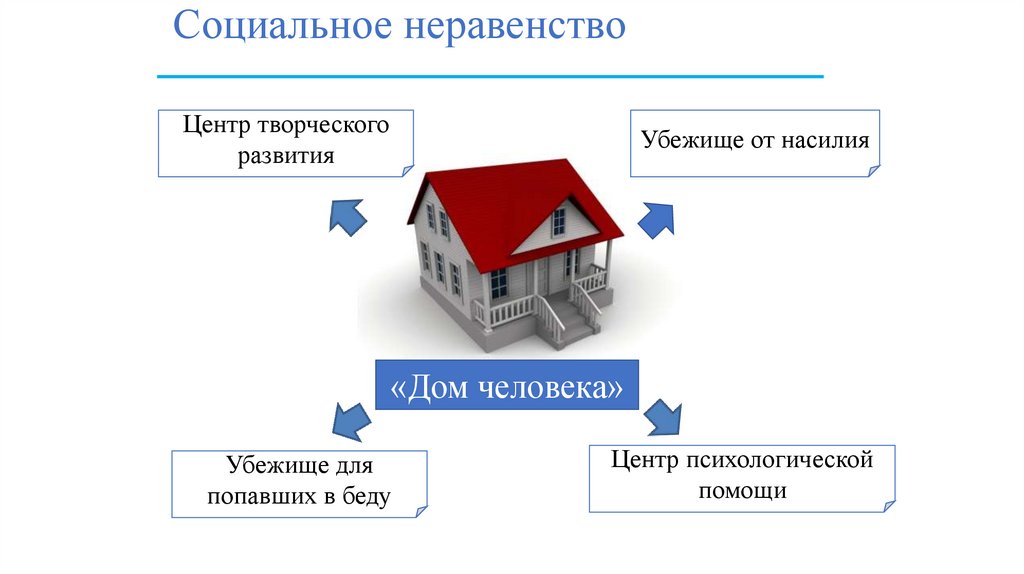 Социальное неравенство

Центр творческого развития

Убежище от насилия

«Дом человека»

Убежище для попавших в беду

Центр психологической помощи